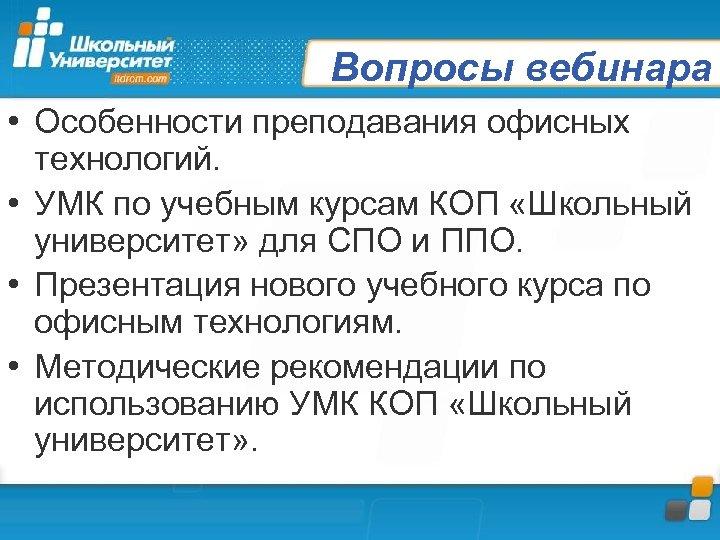 Школьный Университет
itdrom.com

Вопросы вебинара

• Особенности преподавания офисных технологий.
• УМК по учебным курсам КОП «Школьный университет» для СПО и ППО.
• Презентация нового учебного курса по офисным технологиям.
• Методические рекомендации по использованию УМК КОП «Школьный университет».